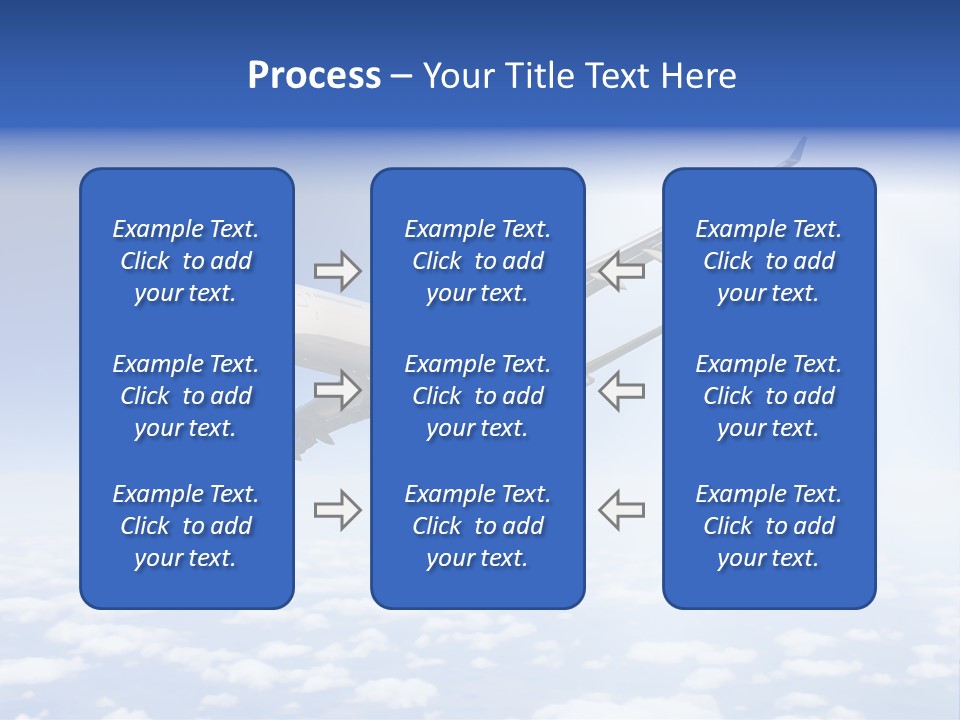 Process – Your Title Text Here

Example Text. Click to add your text.

Example Text. Click to add your text.

Example Text. Click to add your text.

Example Text. Click to add your text.

Example Text. Click to add your text.

Example Text. Click to add your text.

Example Text. Click to add your text.

Example Text. Click to add your text.

Example Text. Click to add your text.